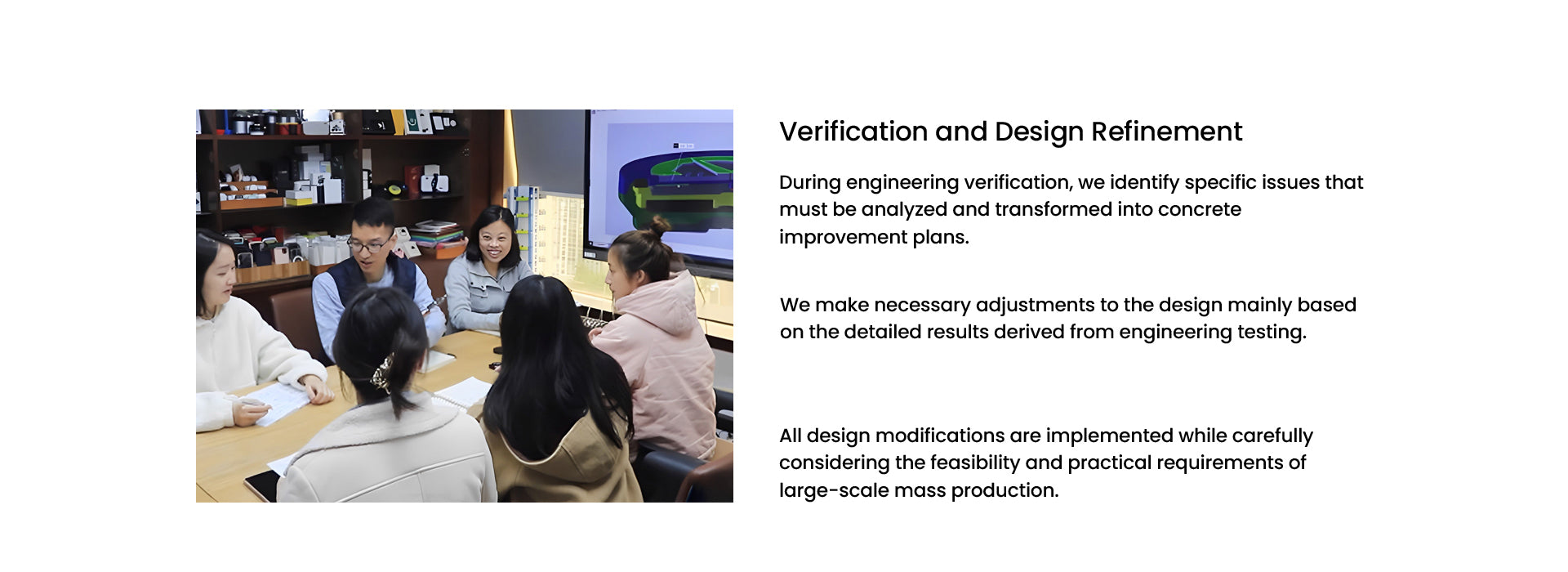 Verification and Design Refinement

During engineering verification, we identify specific issues that must be analyzed and transformed into concrete improvement plans.

We make necessary adjustments to the design mainly based on the detailed results derived from engineering testing.

All design modifications are implemented while carefully considering the feasibility and practical requirements of large-scale mass production.